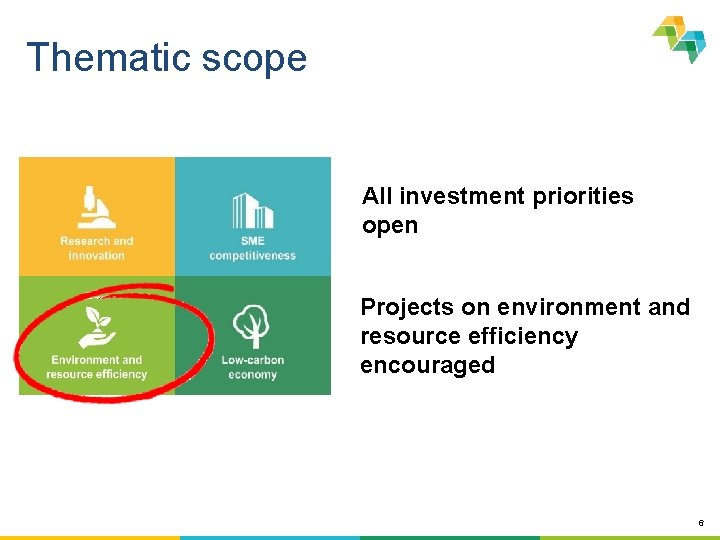 Thematic scope

Research and innovation

SME competitiveness

Environment and resource efficiency

Low-carbon economy

All investment priorities open

Projects on environment and resource efficiency encouraged

6